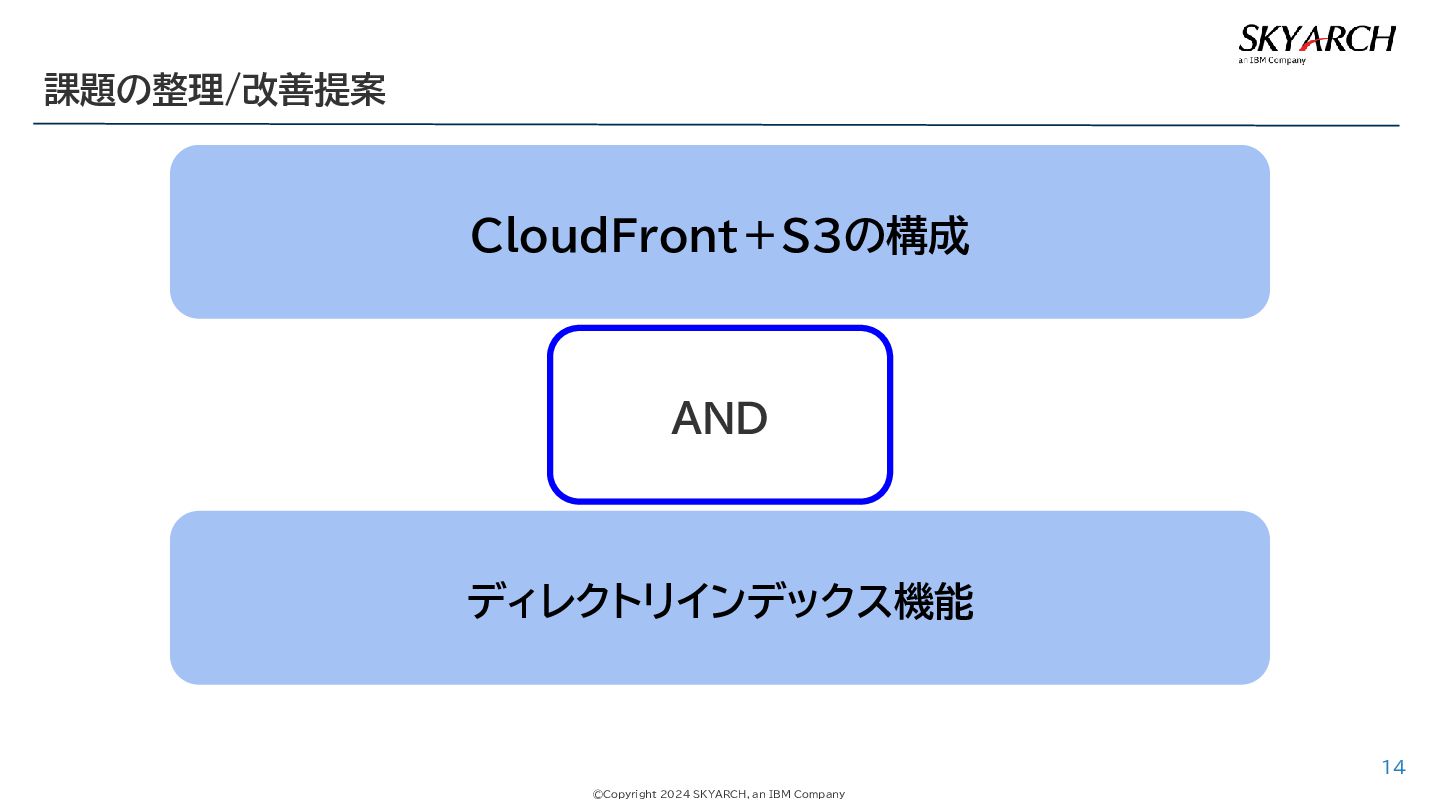 SKYARCH
an IBM Company

課題の整理/改善提案

CloudFront＋S3の構成

AND

ディレクトリインデックス機能

14

©Copyright 2024 SKYARCH, an IBM Company